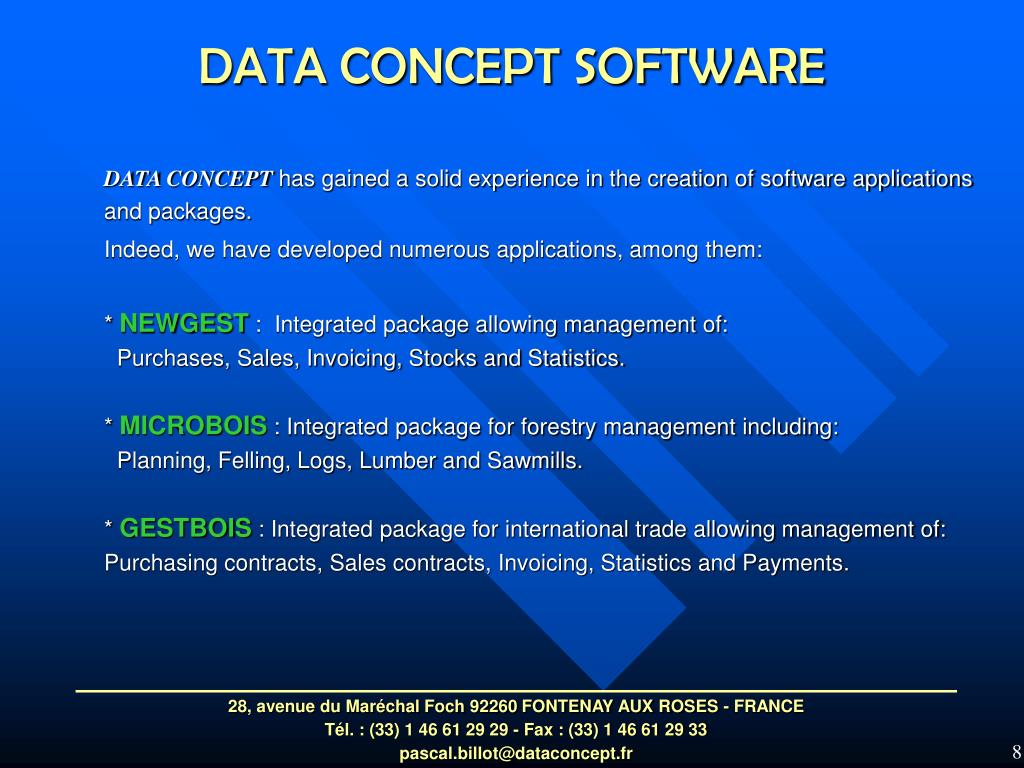 DATA CONCEPT SOFTWARE

DATA CONCEPT has gained a solid experience in the creation of software applications and packages.

Indeed, we have developed numerous applications, among them:

* NEWGEST : Integrated package allowing management of: Purchases, Sales, Invoicing, Stocks and Statistics.

* MICROBOIS : Integrated package for forestry management including: Planning, Felling, Logs, Lumber and Sawmills.

* GESTBOIS : Integrated package for international trade allowing management of: Purchasing contracts, Sales contracts, Invoicing, Statistics and Payments.

28, avenue du Maréchal Foch 92260 FONTENAY AUX ROSES - FRANCE
Tél. : (33) 1 46 61 29 29 - Fax : (33) 1 46 61 29 33
pascal.billot@dataconcept.fr

8